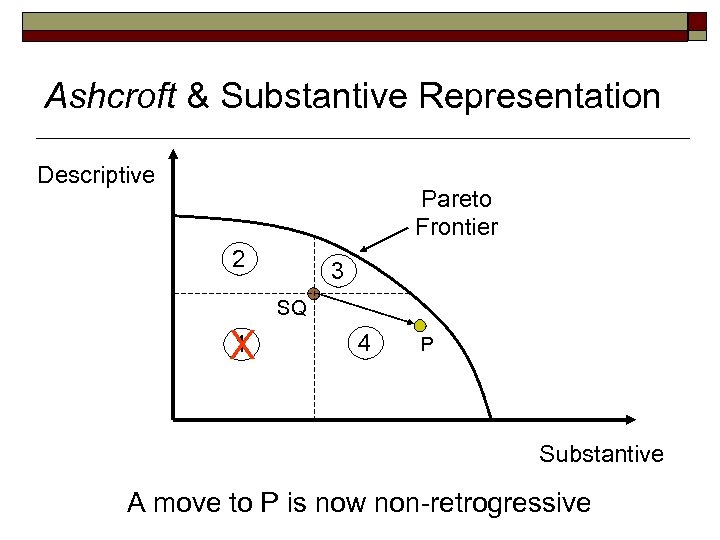 Ashcroft & Substantive Representation

Descriptive

Pareto Frontier

2

3

SQ

1

4

P

Substantive

A move to P is now non-retrogressive